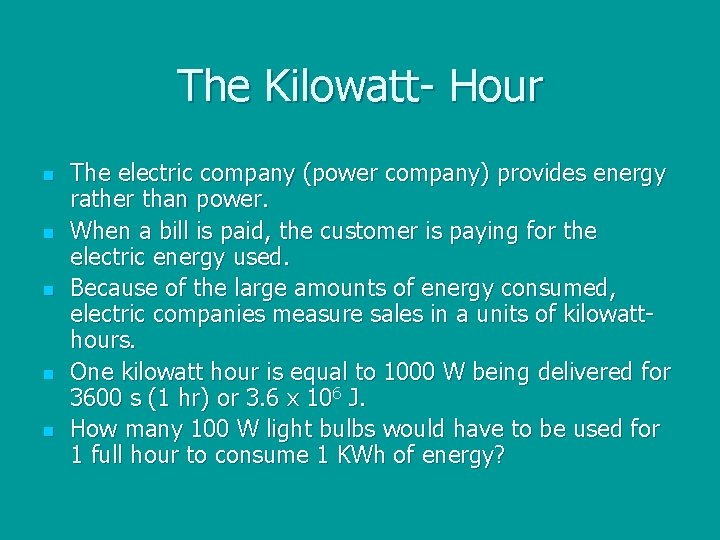 The Kilowatt- Hour

- The electric company (power company) provides energy rather than power.
- When a bill is paid, the customer is paying for the electric energy used.
- Because of the large amounts of energy consumed, electric companies measure sales in a units of kilowatt-hours.
- One kilowatt hour is equal to 1000 W being delivered for 3600 s (1 hr) or $3.6 \times 10^6$ J.
- How many 100 W light bulbs would have to be used for 1 full hour to consume 1 KWh of energy?